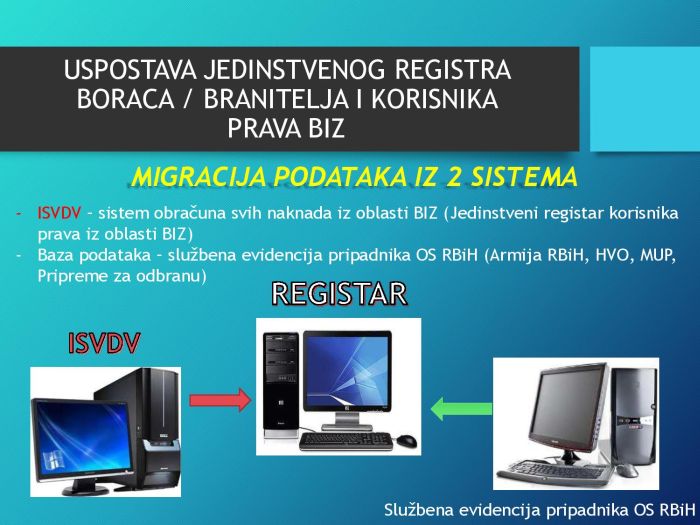 USPOSTAVA JEDINSTVENOG REGISTRA BORACA / BRANITELJA I KORISNIKA PRAVA BIZ

MIGRACIJA PODATAKA IZ 2 SISTEMA

- ISVDV – sistem obračuna svih naknada iz oblasti BIZ (Jedinstveni registar korisnika prava iz oblasti BIZ)
- Baza podataka – službena evidencija pripadnika OS RBiH (Armija RBiH, HVO, MUP, Pripreme za odbranu)

REGISTAR

ISVDV

Službena evidencija pripadnika OS RBiH